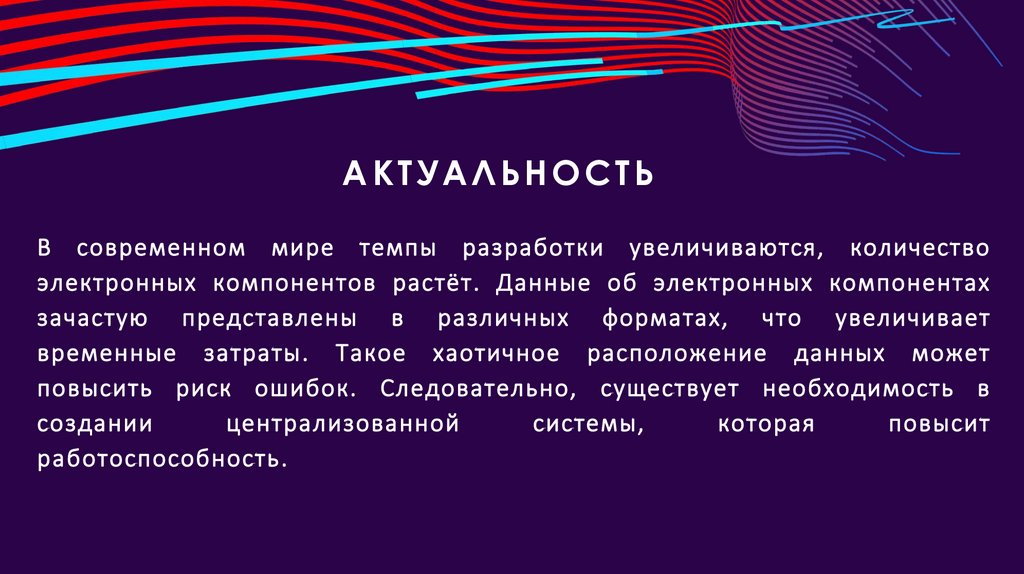 АКТУАЛЬНОСТЬ

В современном мире темпы разработки увеличиваются, количество электронных компонентов растёт. Данные об электронных компонентах зачастую представлены в различных форматах, что увеличивает временные затраты. Такое хаотичное расположение данных может повысить риск ошибок. Следовательно, существует необходимость в создании централизованной системы, которая повысит работоспособность.